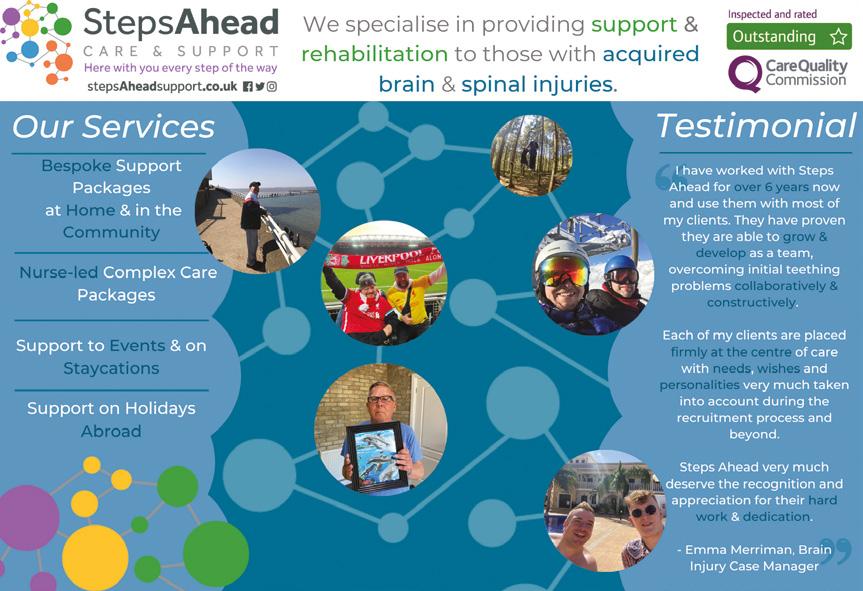 StepsAhead
CARE & SUPPORT
Here with you every step of the way
stepsAheadsupport.co.uk

We specialise in providing support & rehabilitation to those with acquired brain & spinal injuries.

Inspected and rated
Outstanding
CareQuality Commission

Our Services

Bespoke Support Packages at Home & in the Community

Nurse-led Complex Care Packages

Support to Events & on Staycations

Support on Holidays Abroad

LIVERPOOL

Testimonial

I have worked with Steps Ahead for over 6 years now and use them with most of my clients. They have proven they are able to grow & develop as a team, overcoming initial teething problems collaboratively & constructively.

Each of my clients are placed firmly at the centre of care with needs, wishes and personalities very much taken into account during the recruitment process and beyond.

Steps Ahead very much deserve the recognition and appreciation for their hard work & dedication.

- Emma Merriman, Brain Injury Case Manager